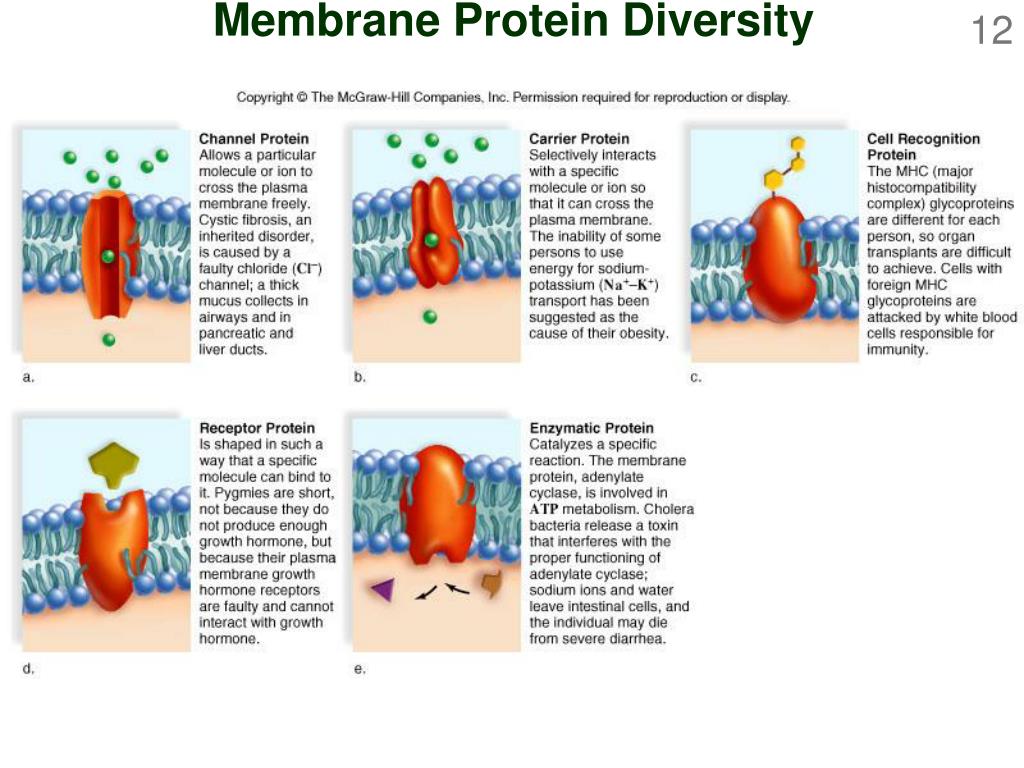 Membrane Protein Diversity

12

Copyright © The McGraw-Hill Companies, Inc. Permission required for reproduction or display.

Channel Protein
Allows a particular molecule or ion to cross the plasma membrane freely. Cystic fibrosis, an inherited disorder, is caused by a faulty chloride ($Cl^-$) channel; a thick mucus collects in airways and in pancreatic and liver ducts.

a.

Carrier Protein
Selectively interacts with a specific molecule or ion so that it can cross the plasma membrane. The inability of some persons to use energy for sodium-potassium ($Na^+$–$K^+$) transport has been suggested as the cause of their obesity.

b.

Cell Recognition Protein
The MHC (major histocompatibility complex) glycoproteins are different for each person, so organ transplants are difficult to achieve. Cells with foreign MHC glycoproteins are attacked by white blood cells responsible for immunity.

c.

Receptor Protein
Is shaped in such a way that a specific molecule can bind to it. Pygmies are short, not because they do not produce enough growth hormone, but because their plasma membrane growth hormone receptors are faulty and cannot interact with growth hormone.

d.

Enzymatic Protein
Catalyzes a specific reaction. The membrane protein, adenylate cyclase, is involved in ATP metabolism. Cholera bacteria release a toxin that interferes with the proper functioning of adenylate cyclase; sodium ions and water leave intestinal cells, and the individual may die from severe diarrhea.

e.